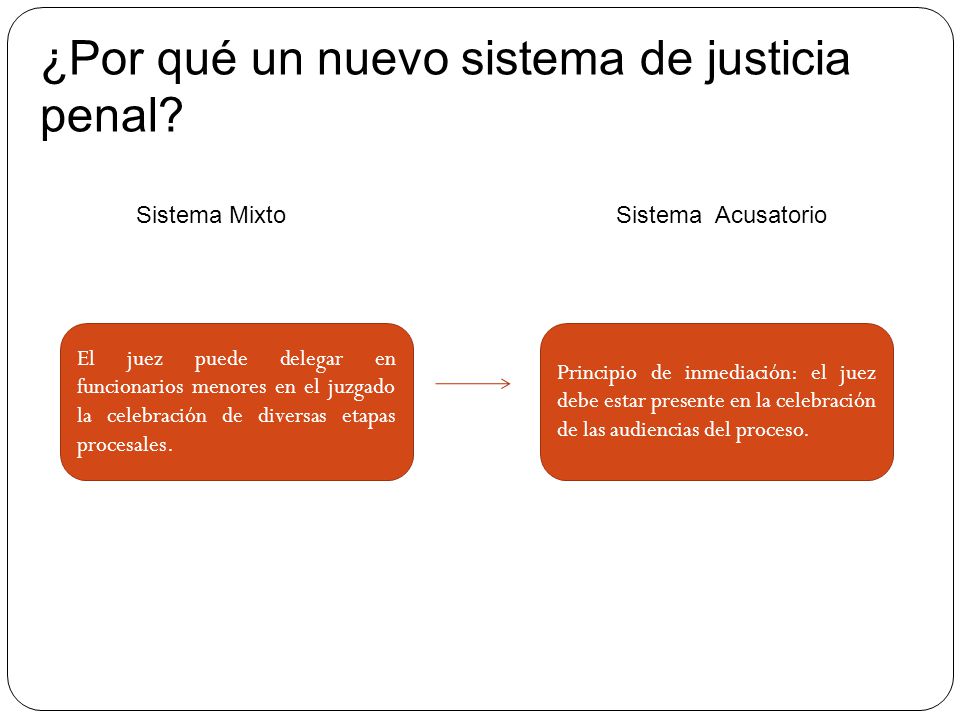 ¿Por qué un nuevo sistema de justicia penal?

Sistema Mixto

Sistema Acusatorio

El juez puede delegar en funcionarios menores en el juzgado la celebración de diversas etapas procesales.

Principio de inmediación: el juez debe estar presente en la celebración de las audiencias del proceso.